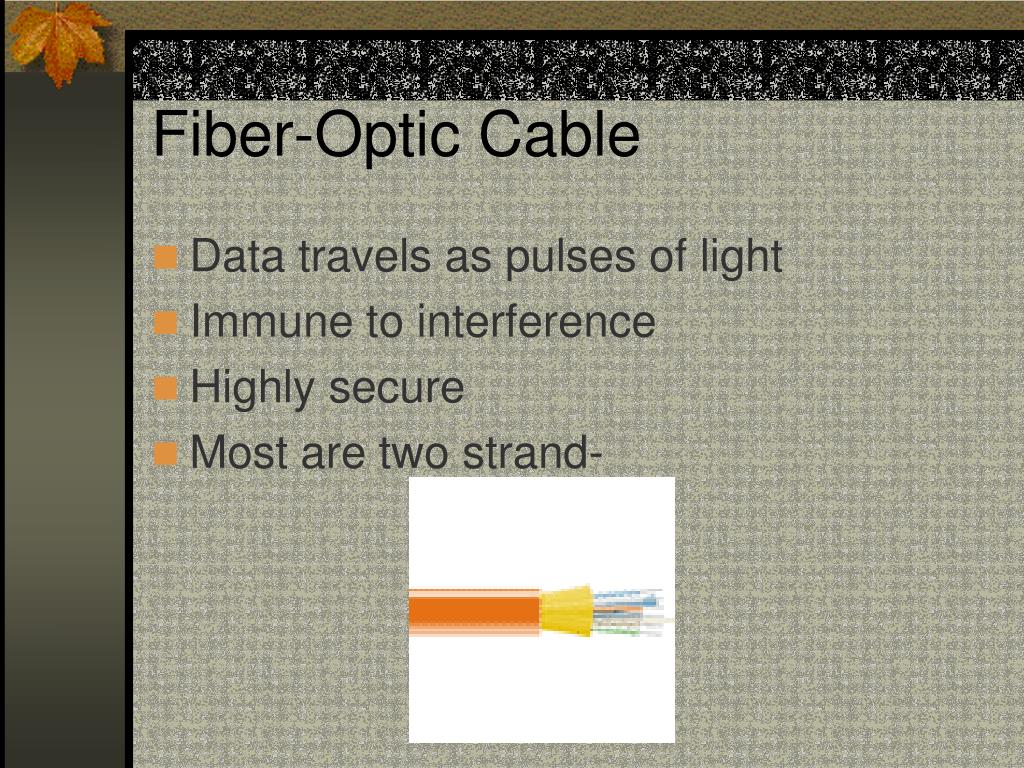 Fiber-Optic Cable

Data travels as pulses of light
Immune to interference
Highly secure
Most are two strand-